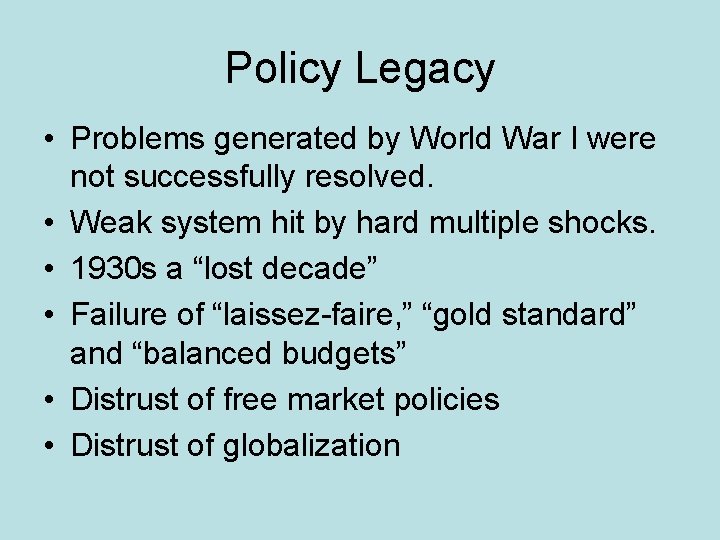 Policy Legacy

• Problems generated by World War I were not successfully resolved.
• Weak system hit by hard multiple shocks.
• 1930s a “lost decade”
• Failure of “laissez-faire,” “gold standard” and “balanced budgets”
• Distrust of free market policies
• Distrust of globalization